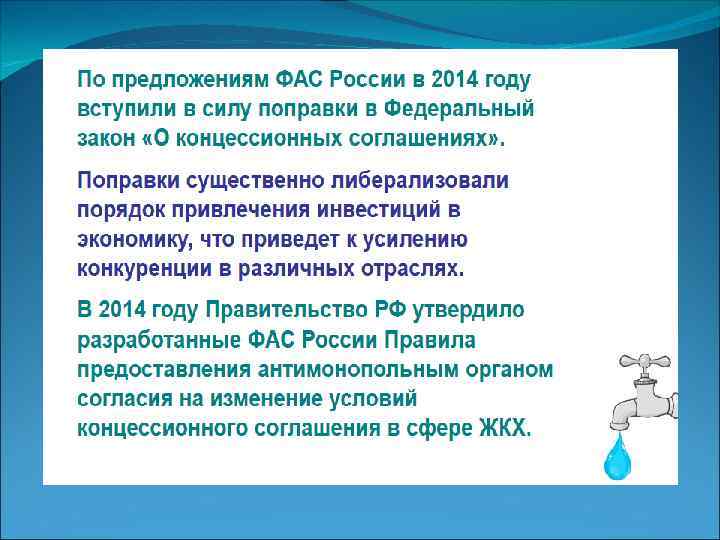 По предложениям ФАС России в 2014 году вступили в силу поправки в Федеральный закон «О концессионных соглашениях».

Поправки существенно либерализовали порядок привлечения инвестиций в экономику, что приведет к усилению конкуренции в различных отраслях.

В 2014 году Правительство РФ утвердило разработанные ФАС России Правила предоставления антимонопольным органом согласия на изменение условий концессионного соглашения в сфере ЖКХ.